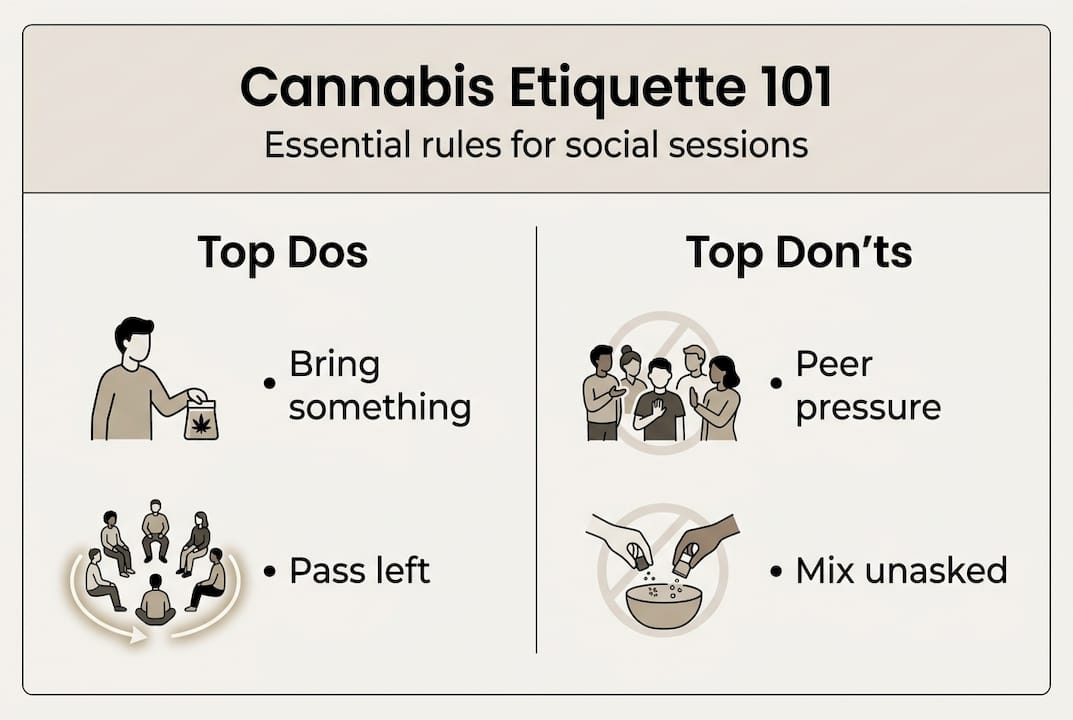 Cannabis Etiquette 101
Essential rules for social sessions

Top Dos

• Bring something

• Pass left

Top Don'ts

• Peer pressure

• Mix unasked